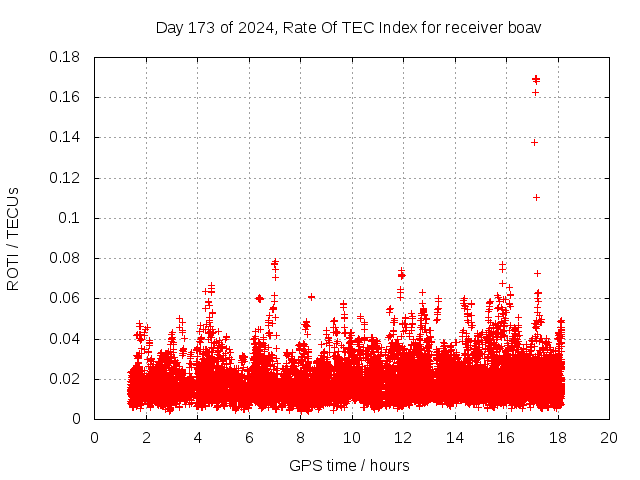 Day 173 of 2024, Rate Of TEC Index for receiver boav

ROTI / TECUs

0.18
0.16
0.14
0.12
0.1
0.08
0.06
0.04
0.02
0

0 2 4 6 8 10 12 14 16 18 20

GPS time / hours